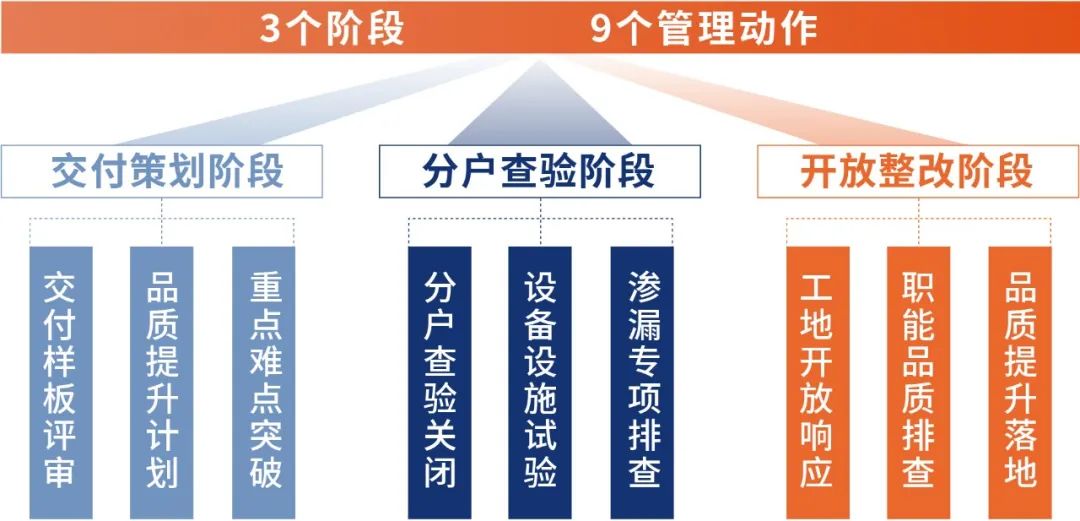 3个阶段　9个管理动作

交付策划阶段

交付样板评审

品质提升计划

重点难点突破

分户查验阶段

分户查验关闭

设备设施试验

渗漏专项排查

开放整改阶段

工地开放响应

职能品质排查

品质提升落地